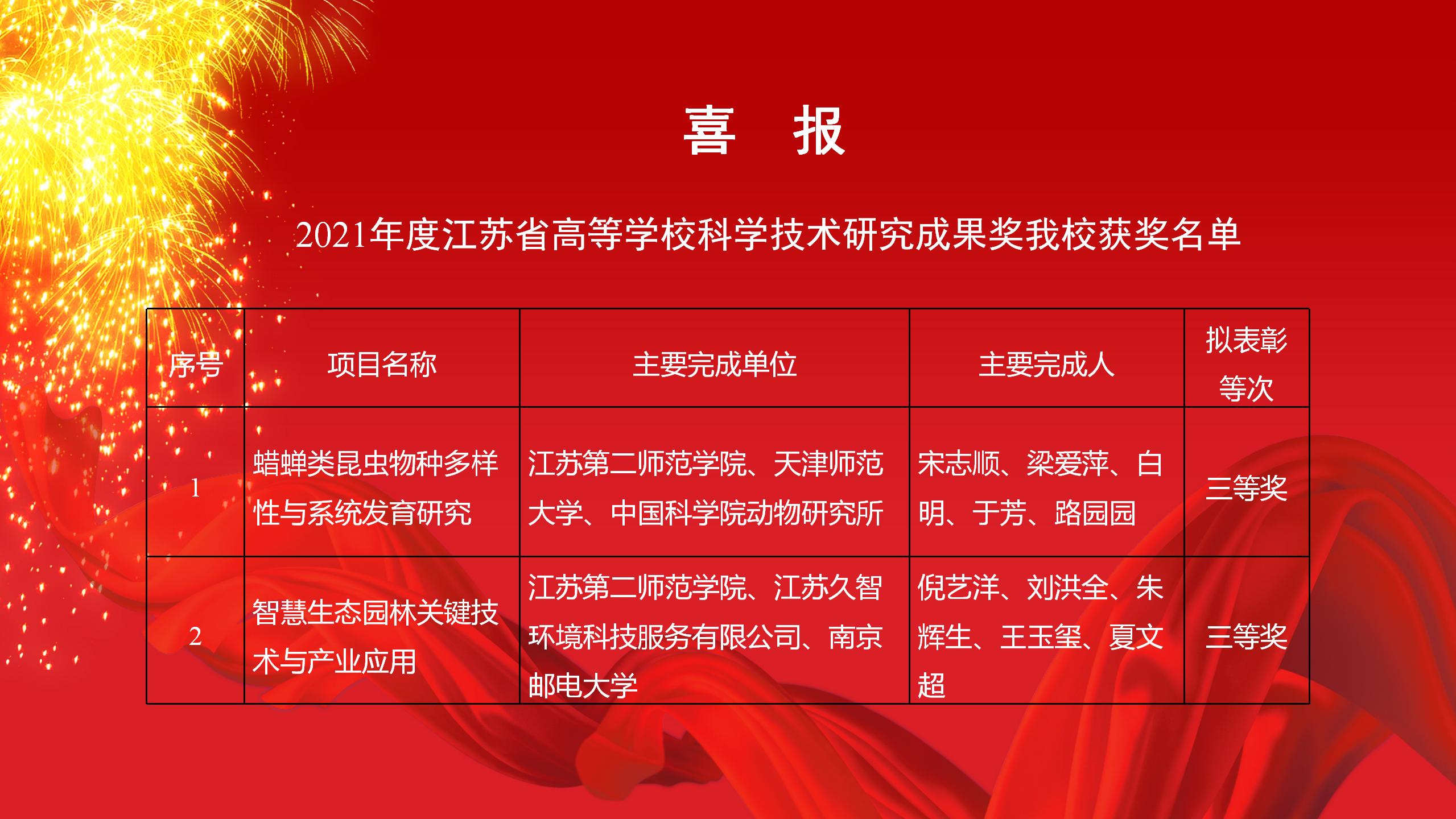 喜 报

2021年度江苏省高等学校科学技术研究成果奖我校获奖名单

| 序号 | 项目名称 | 主要完成单位 | 主要完成人 | 拟表彰等次 |
|---|---|---|---|---|
| 1 | 蜡蝉类昆虫物种多样性与系统发育研究 | 江苏第二师范学院、天津师范大学、中国科学院动物研究所 | 宋志顺、梁爱萍、白明、于芳、路园园 | 三等奖 |
| 2 | 智慧生态园林关键技术与产业应用 | 江苏第二师范学院、江苏久智环境科技服务有限公司、南京邮电大学 | 倪艺洋、刘洪全、朱辉生、王玉玺、夏文超 | 三等奖 |